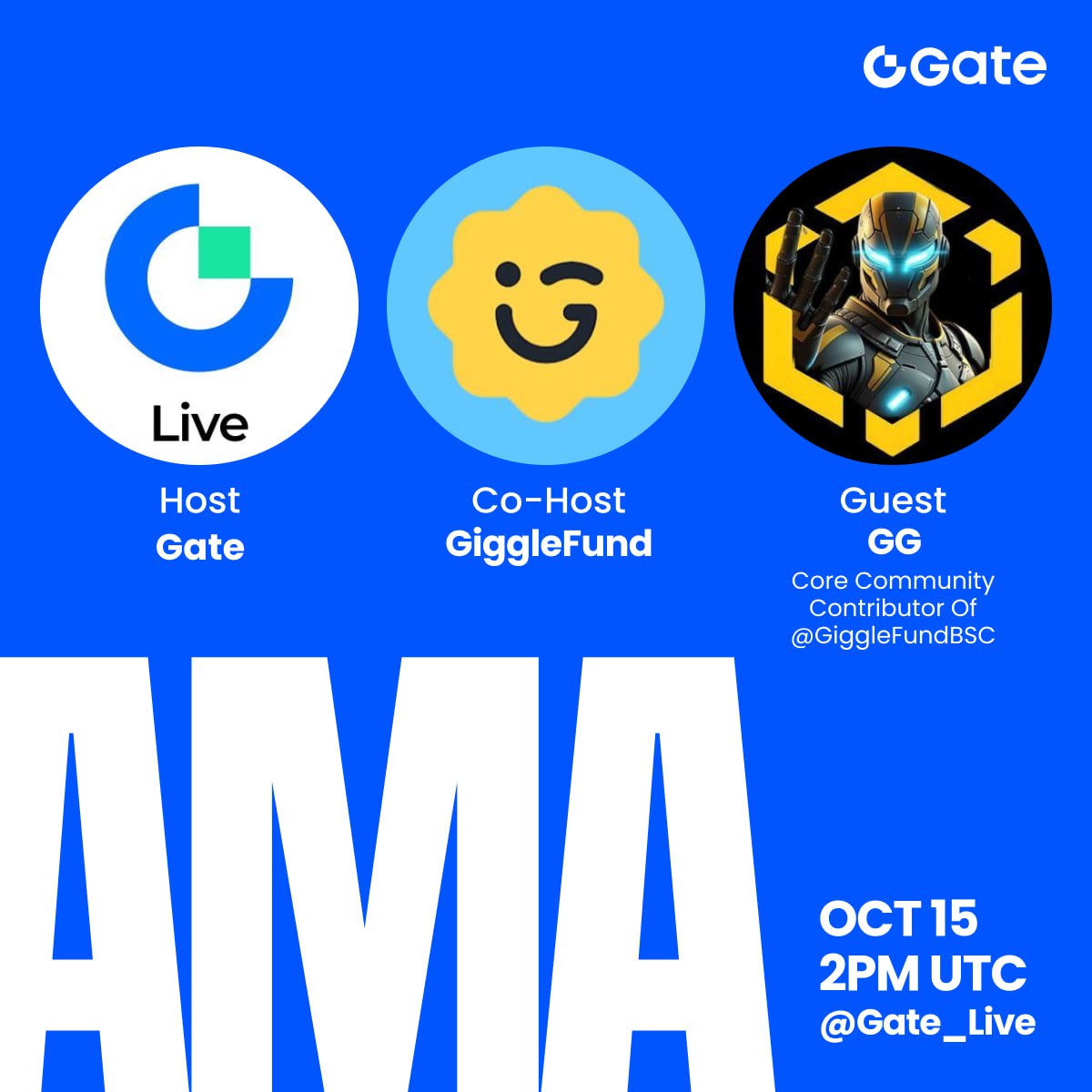 Gate

Live

Host
Gate

Co-Host
GiggleFund

Guest
GG
Core Community Contributor Of @GiggleFundBSC

AMA

OCT 15
2PM UTC
@Gate_Live